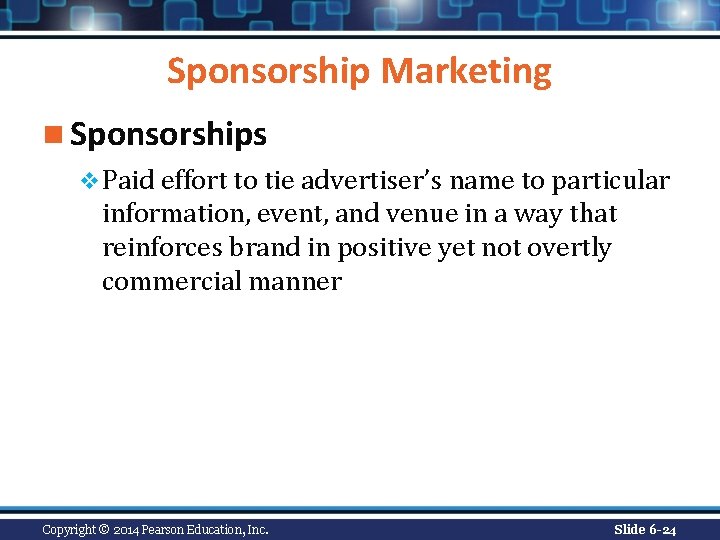 Sponsorship Marketing

Sponsorships

Paid effort to tie advertiser's name to particular information, event, and venue in a way that reinforces brand in positive yet not overtly commercial manner

Copyright © 2014 Pearson Education, Inc.

Slide 6-24